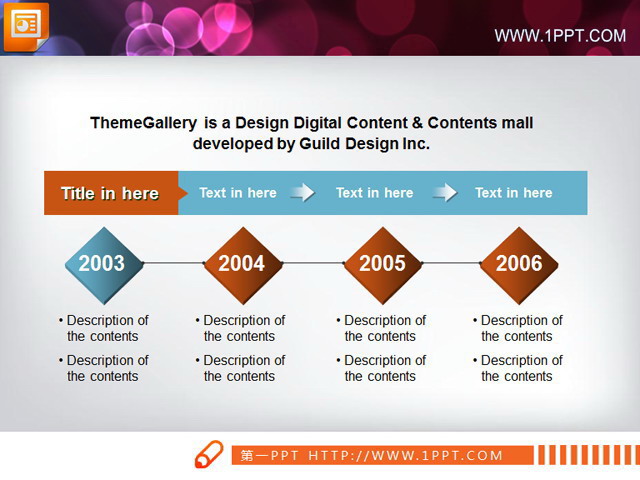 WWW.1PPT.COM

ThemeGallery is a Design Digital Content & Contents mall developed by Guild Design Inc.

Title in here

Text in here

Text in here

Text in here

2003

2004

2005

2006

• Description of the contents

• Description of the contents

• Description of the contents

• Description of the contents

• Description of the contents

• Description of the contents

• Description of the contents

• Description of the contents

第一PPT HTTP://WWW.1PPT.COM